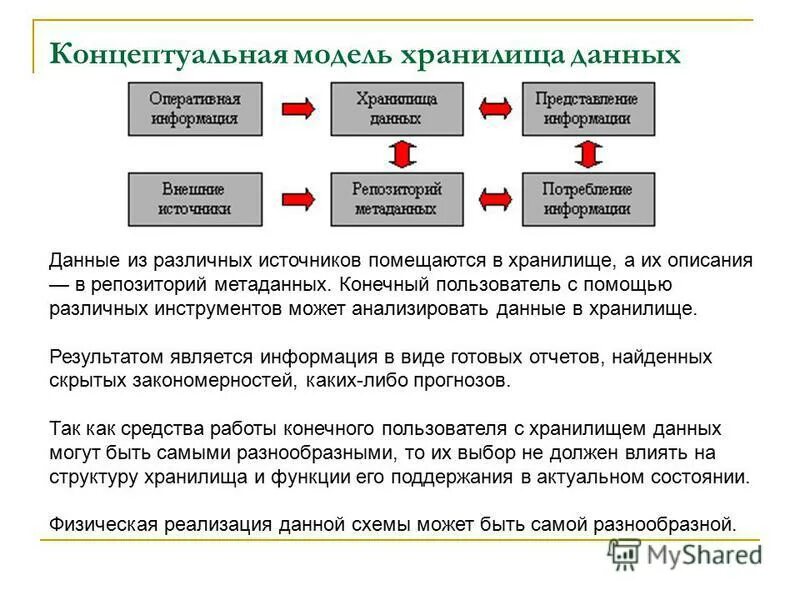 Концептуальная модель хранилища данных

Оперативная информация

Хранилища данных

Представление информации

Внешние источники

Репозиторий метаданных

Потребление информации

Данные из различных источников помещаются в хранилище, а их описания — в репозиторий метаданных. Конечный пользователь с помощью различных инструментов может анализировать данные в хранилище.

Результатом является информация в виде готовых отчетов, найденных скрытых закономерностей, каких-либо прогнозов.

Так как средства работы конечного пользователя с хранилищем данных могут быть самыми разнообразными, то их выбор не должен влиять на структуру хранилища и функции его поддержания в актуальном состоянии.

Физическая реализация данной схемы может быть самой разнообразной.

MyShared